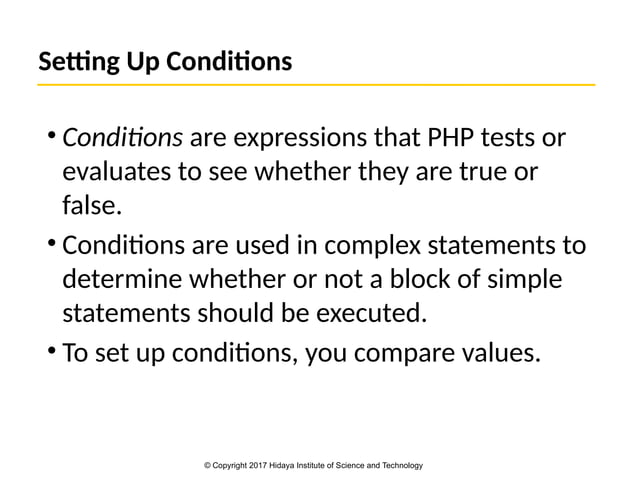 Setting Up Conditions

• Conditions are expressions that PHP tests or evaluates to see whether they are true or false.

• Conditions are used in complex statements to determine whether or not a block of simple statements should be executed.

• To set up conditions, you compare values.

© Copyright 2017 Hidaya Institute of Science and Technology